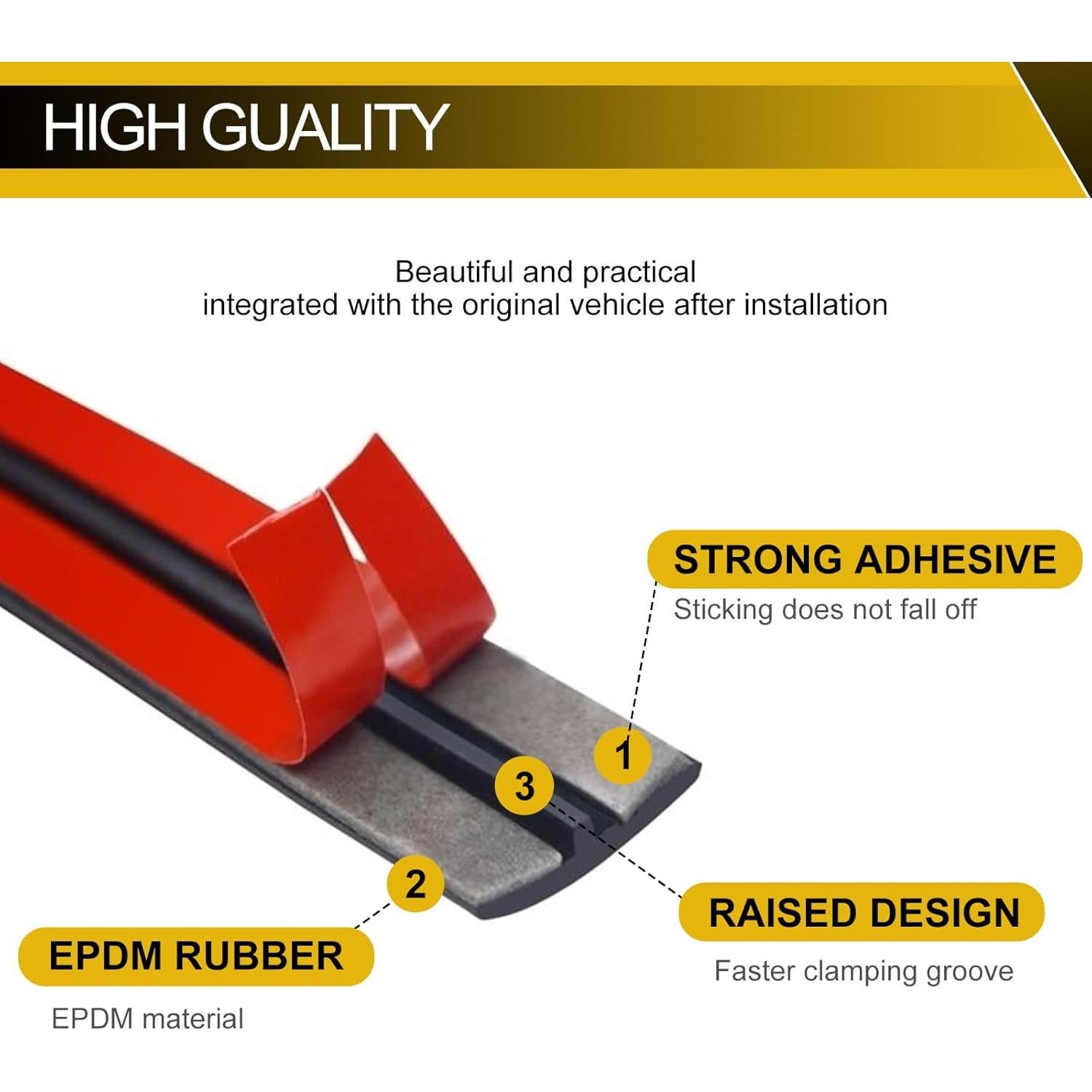 HIGH GUALITY

Beautiful and practical
integrated with the original vehicle after installation

STRONG ADHESIVE
Sticking does not fall off

1

3

2

RAISED DESIGN
Faster clamping groove

EPDM RUBBER
EPDM material